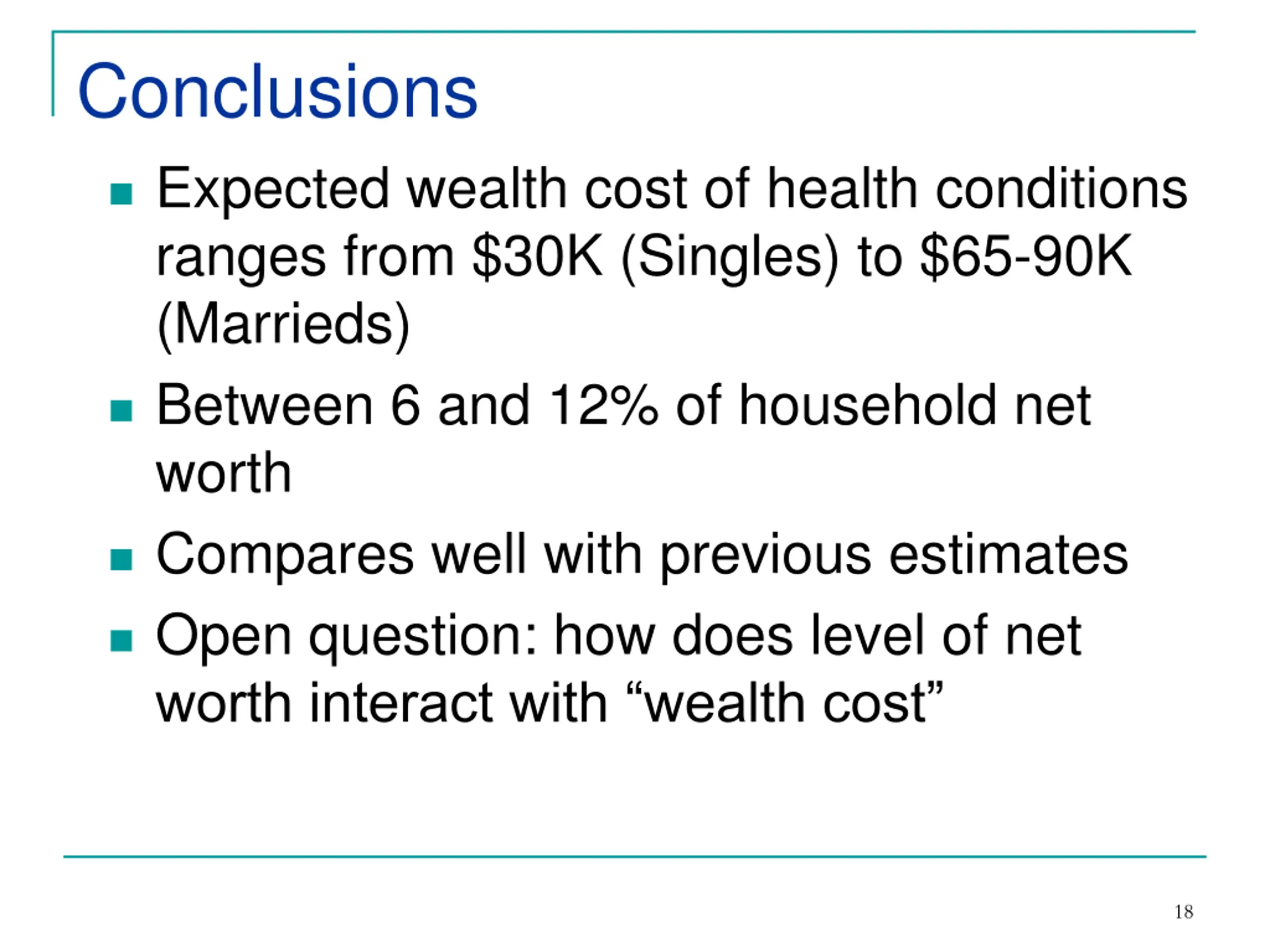 Conclusions

- Expected wealth cost of health conditions ranges from \$30K (Singles) to \$65-90K (Marrieds)
- Between 6 and 12% of household net worth
- Compares well with previous estimates
- Open question: how does level of net worth interact with “wealth cost”

18